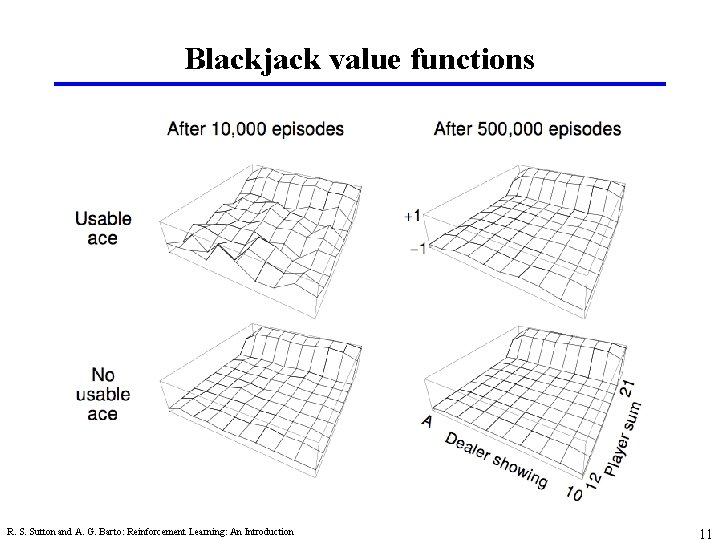 Blackjack value functions

After 10,000 episodes

After 500,000 episodes

Usable ace

+1

−1

No usable ace

A

Dealer showing

10

12

Player sum

21

R. S. Sutton and A. G. Barto: Reinforcement Learning: An Introduction

11